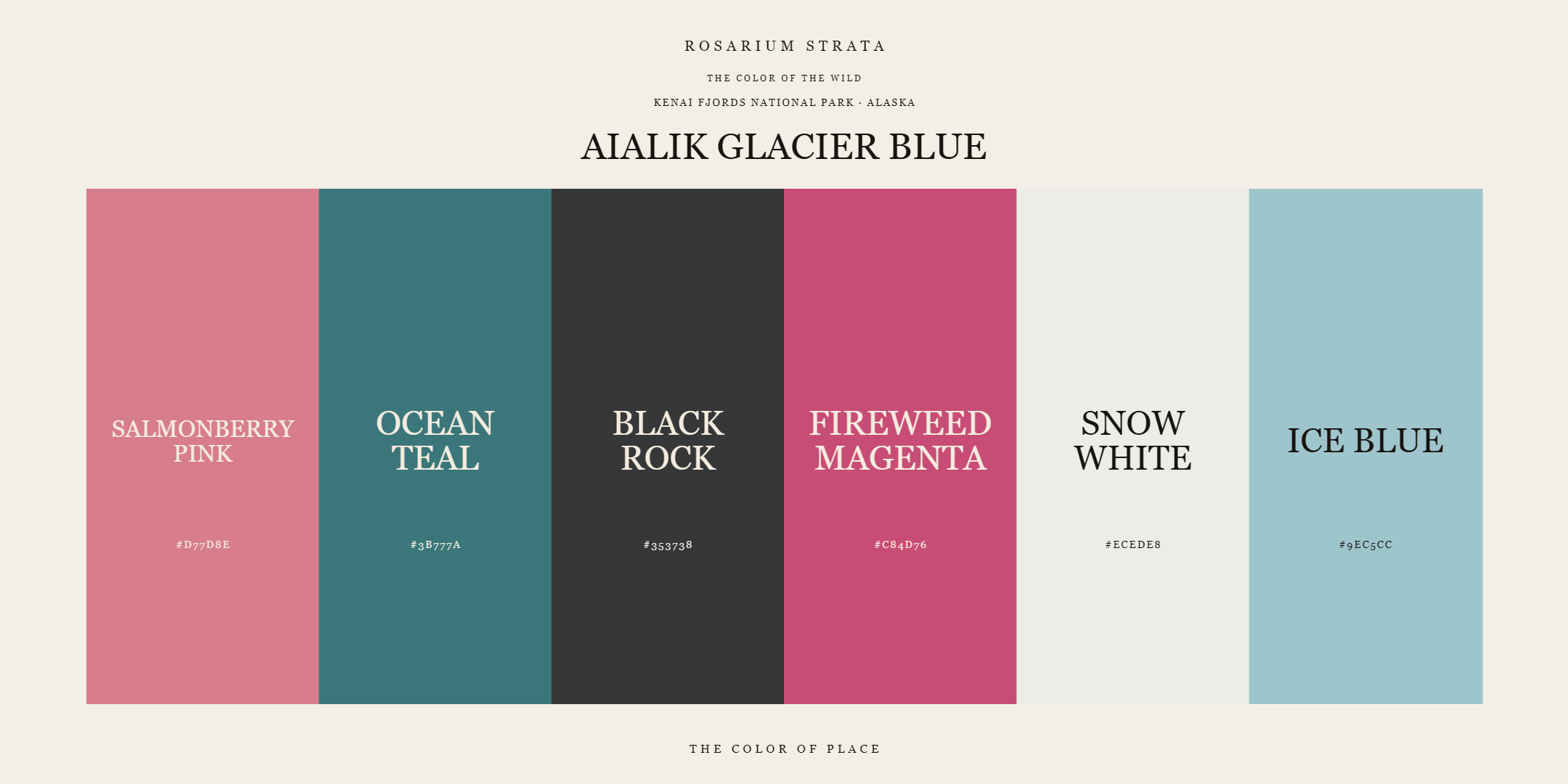 ROSARIUM STRATA

THE COLOR OF THE WILD

KENAI FJORDS NATIONAL PARK · ALASKA

AIALIK GLACIER BLUE

SALMONBERRY PINK

#D77D8E

OCEAN TEAL

#3B777A

BLACK ROCK

#353738

FIREWEED MAGENTA

#C84D76

SNOW WHITE

#ECEDE8

ICE BLUE

#9EC5CC

THE COLOR OF PLACE